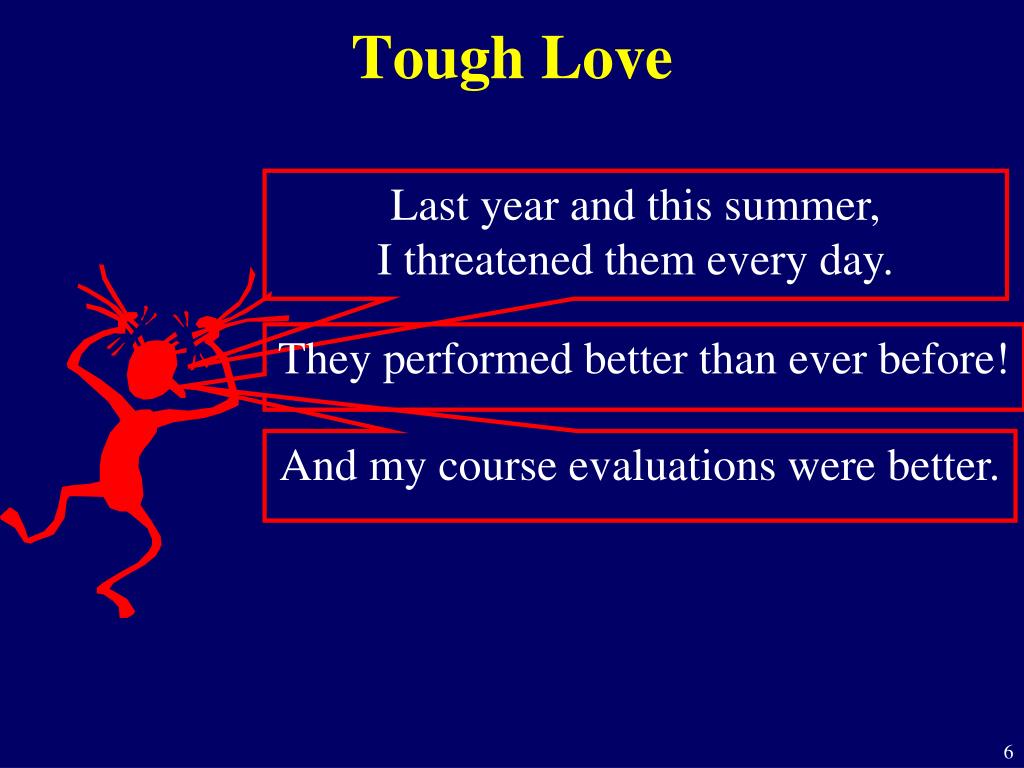 Tough Love

Last year and this summer,
I threatened them every day.

They performed better than ever before!

And my course evaluations were better.

6